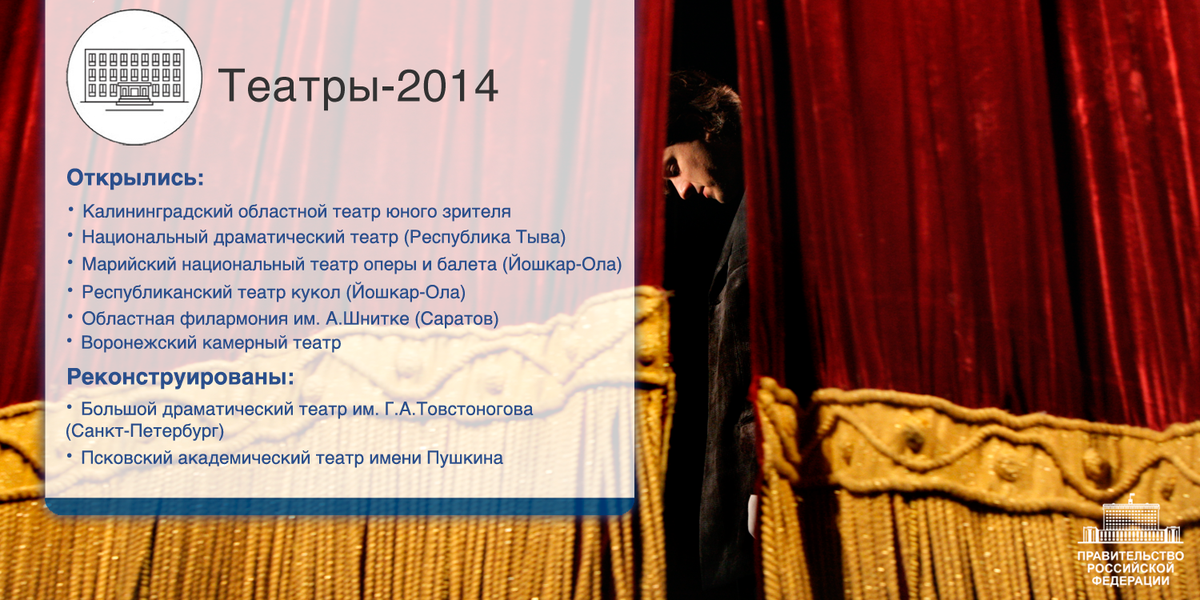 Театры-2014

Открылись:

• Калининградский областной театр юного зрителя
• Национальный драматический театр (Республика Тыва)
• Марийский национальный театр оперы и балета (Йошкар-Ола)
• Республиканский театр кукол (Йошкар-Ола)
• Областная филармония им. А.Шнитке (Саратов)
• Воронежский камерный театр

Реконструированы:

• Большой драматический театр им. Г.А.Товстоногова (Санкт-Петербург)
• Псковский академический театр имени Пушкина

ПРАВИТЕЛЬСТВО РОССИЙСКОЙ ФЕДЕРАЦИИ